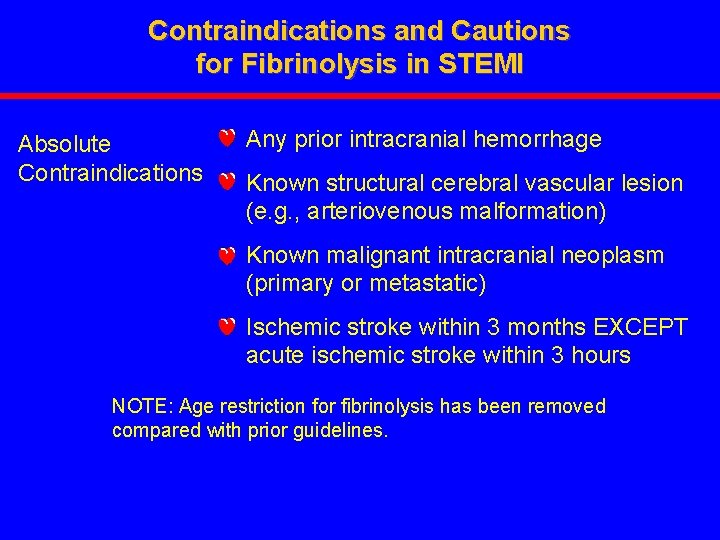 Contraindications and Cautions for Fibrinolysis in STEMI

Absolute Contraindications

Any prior intracranial hemorrhage

Known structural cerebral vascular lesion (e.g., arteriovenous malformation)

Known malignant intracranial neoplasm (primary or metastatic)

Ischemic stroke within 3 months EXCEPT acute ischemic stroke within 3 hours

NOTE: Age restriction for fibrinolysis has been removed compared with prior guidelines.